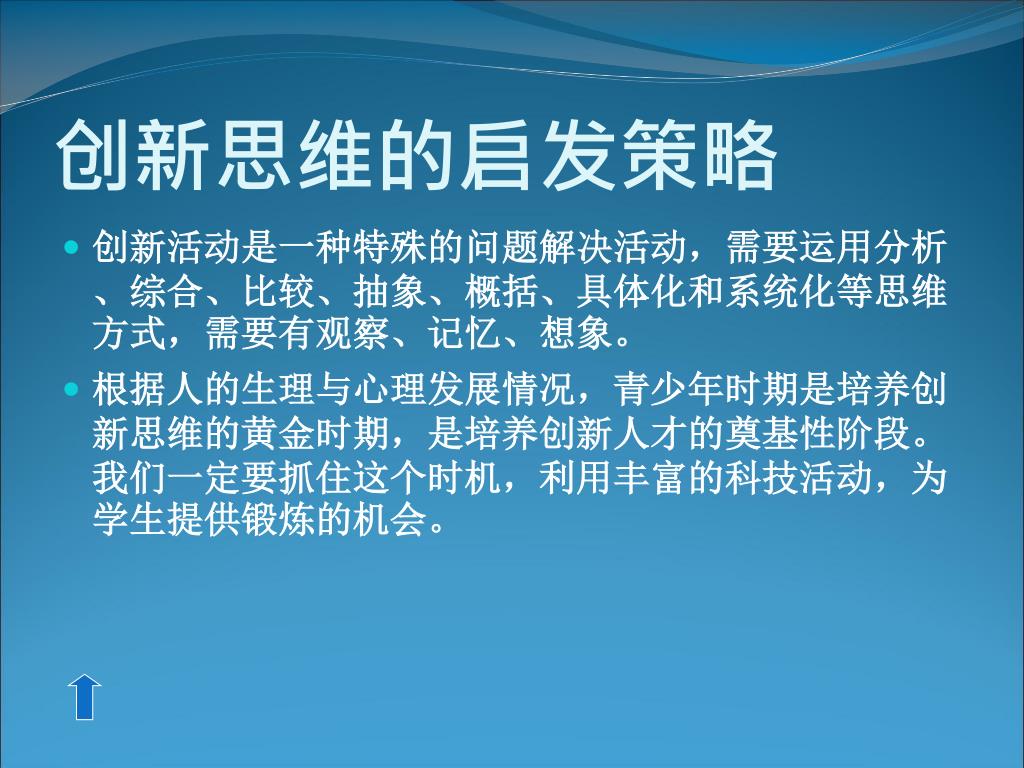 创新思维的启发策略

创新活动是一种特殊的问题解决活动，需要运用分析、综合、比较、抽象、概括、具体化和系统化等思维方式，需要有观察、记忆、想象。

根据人的生理与心理发展情况，青少年时期是培养创新思维的黄金时期，是培养创新人才的奠基性阶段。我们一定要抓住这个时机，利用丰富的科技活动，为学生提供锻炼的机会。